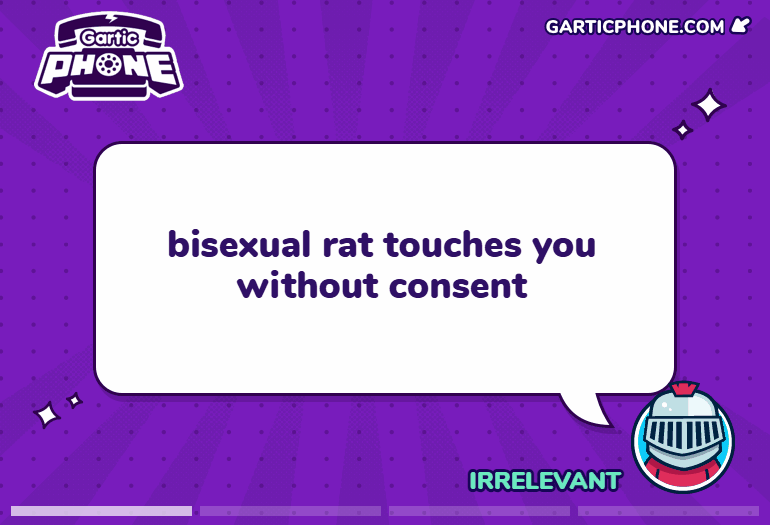 Gartic PHONE

GARTICPHONE.COM

bisexual rat touches you without consent

IRRELEVANT